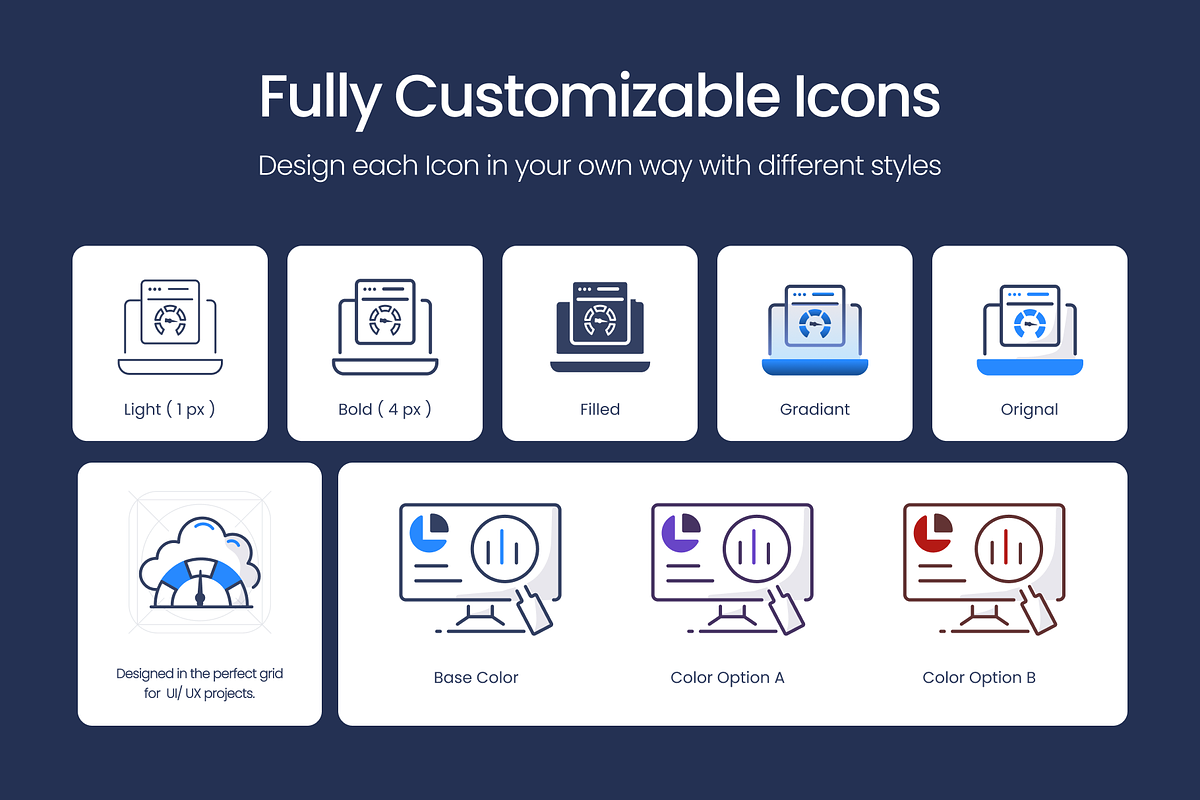 Fully Customizable Icons

Design each Icon in your own way with different styles

Light ( 1 px )

Bold ( 4 px )

Filled

Gradiant

Orignal

Designed in the perfect grid for UI/ UX projects.

Base Color

Color Option A

Color Option B